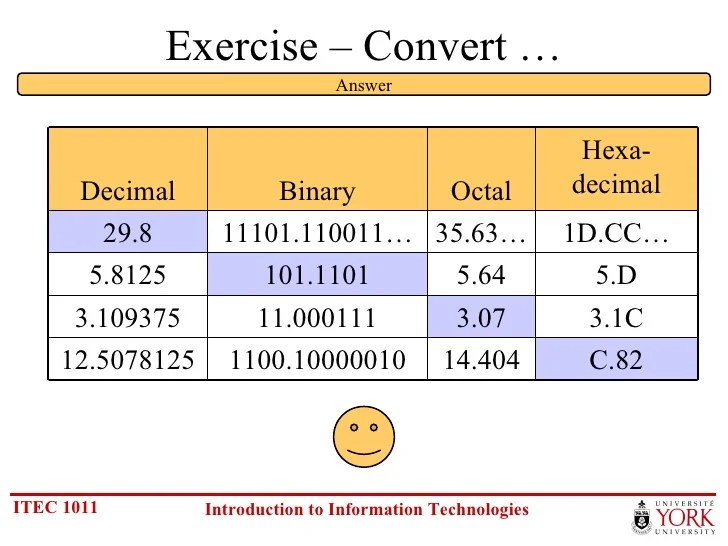 Exercise – Convert …

Answer

| Decimal | Binary | Octal | Hexa-decimal |
|---|---|---|---|
| 29.8 | 11101.110011… | 35.63… | 1D.CC… |
| 5.8125 | 101.1101 | 5.64 | 5.D |
| 3.109375 | 11.000111 | 3.07 | 3.1C |
| 12.5078125 | 1100.10000010 | 14.404 | C.82 |

ITEC 1011

Introduction to Information Technologies

UNIVERSITÉ YORK UNIVERSITY